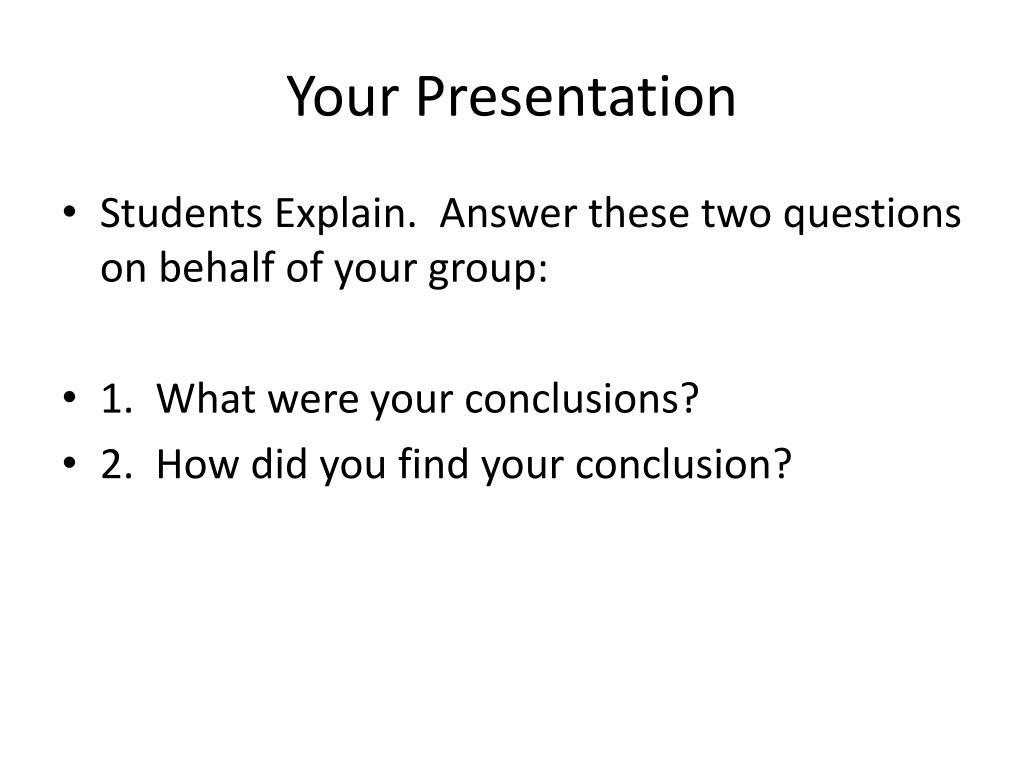 Your Presentation

• Students Explain.  Answer these two questions on behalf of your group:

• 1.  What were your conclusions?
• 2.  How did you find your conclusion?